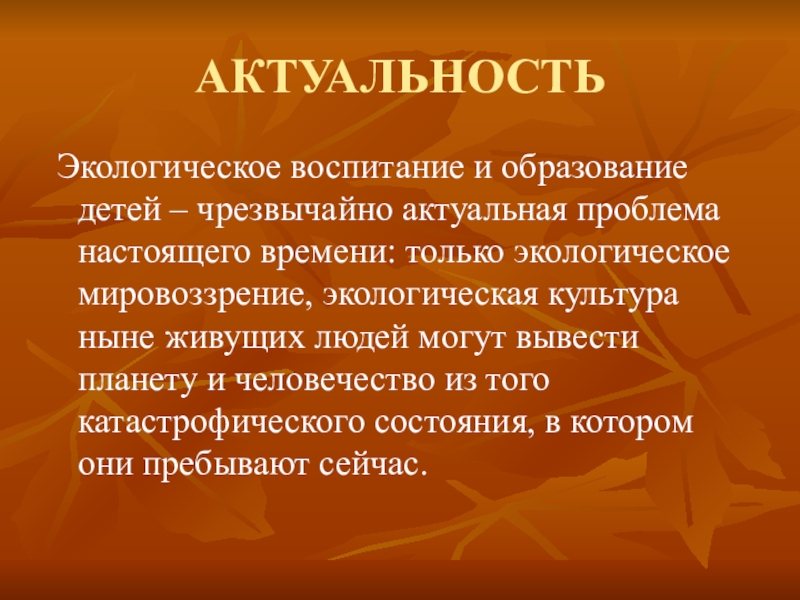 АКТУАЛЬНОСТЬ

Экологическое воспитание и образование детей – чрезвычайно актуальная проблема настоящего времени: только экологическое мировоззрение, экологическая культура ныне живущих людей могут вывести планету и человечество из того катастрофического состояния, в котором они пребывают сейчас.